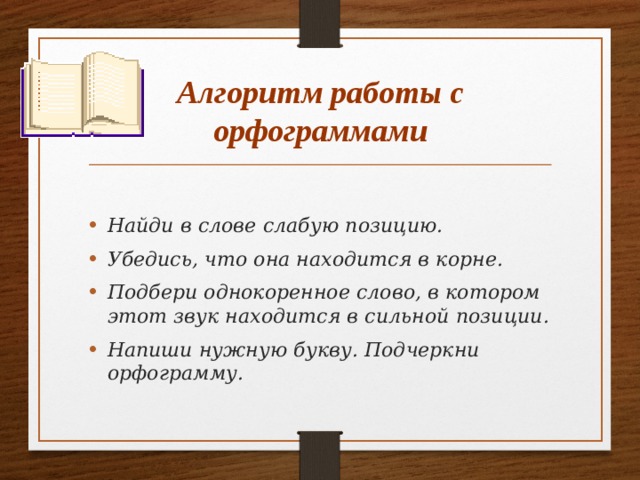 Алгоритм работы с орфограммами

• Найди в слове слабую позицию.
• Убедись, что она находится в корне.
• Подбери однокоренное слово, в котором этот звук находится в сильной позиции.
• Напиши нужную букву. Подчеркни орфограмму.